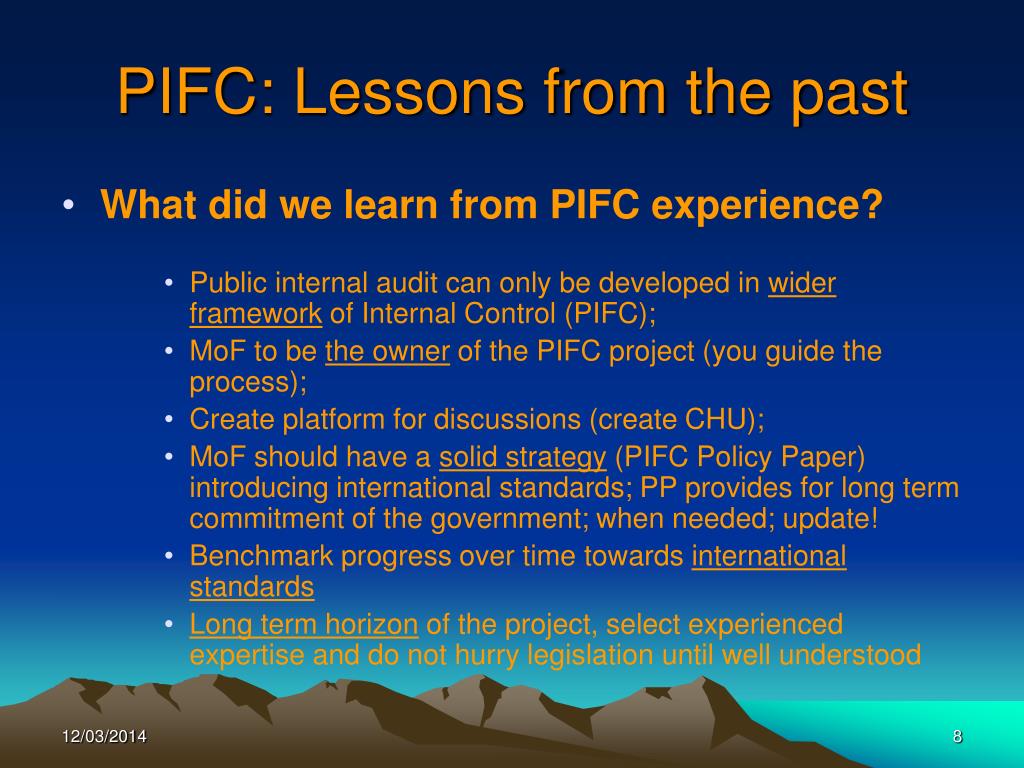 PIFC: Lessons from the past

• What did we learn from PIFC experience?

• Public internal audit can only be developed in wider framework of Internal Control (PIFC);
• MoF to be the owner of the PIFC project (you guide the process);
• Create platform for discussions (create CHU);
• MoF should have a solid strategy (PIFC Policy Paper) introducing international standards; PP provides for long term commitment of the government; when needed; update!
• Benchmark progress over time towards international standards
• Long term horizon of the project, select experienced expertise and do not hurry legislation until well understood

12/03/2014

8